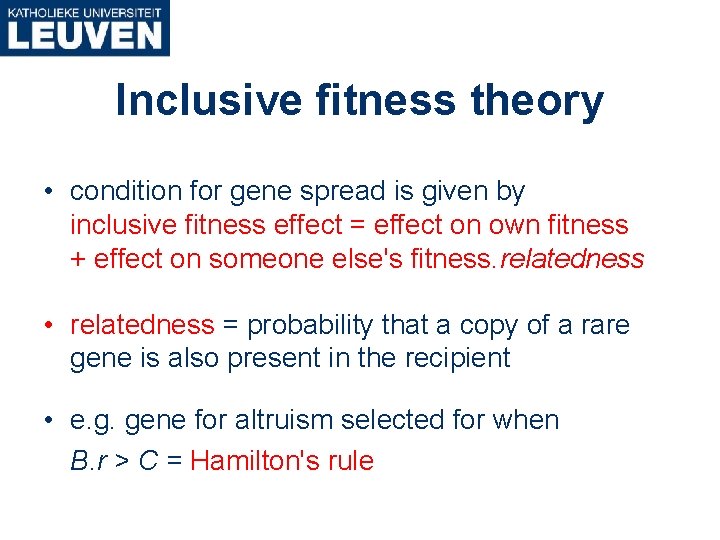 KATHOLIEKE UNIVERSITEIT
LEUVEN

Inclusive fitness theory

• condition for gene spread is given by inclusive fitness effect = effect on own fitness + effect on someone else's fitness.relatedness

• relatedness = probability that a copy of a rare gene is also present in the recipient

• e.g. gene for altruism selected for when $B.r > C$ = Hamilton's rule